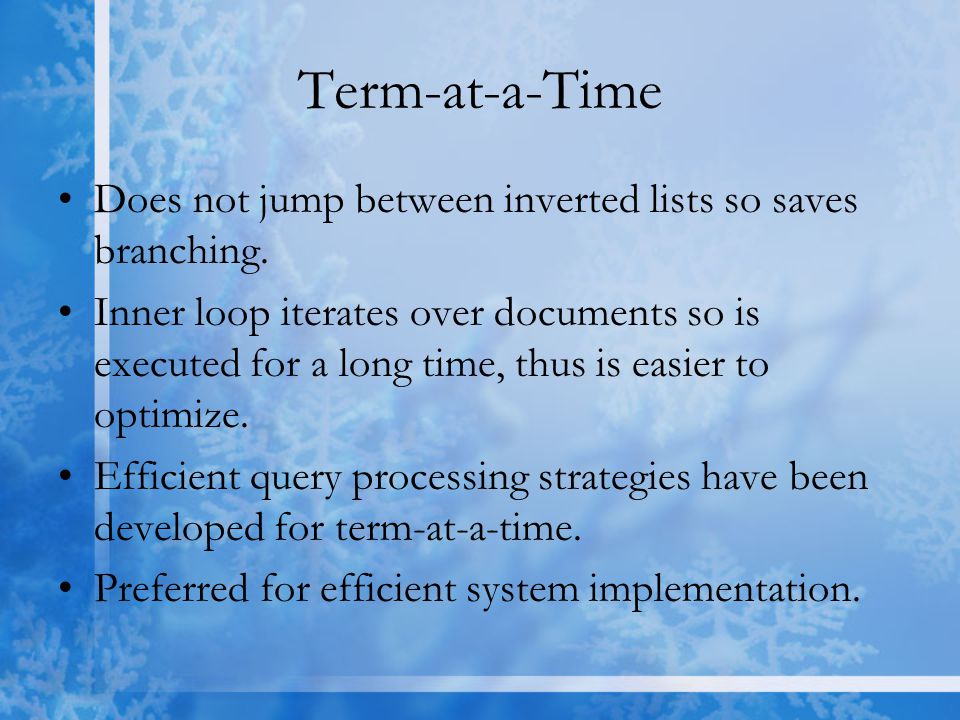 Term-at-a-Time

• Does not jump between inverted lists so saves branching.
• Inner loop iterates over documents so is executed for a long time, thus is easier to optimize.
• Efficient query processing strategies have been developed for term-at-a-time.
• Preferred for efficient system implementation.